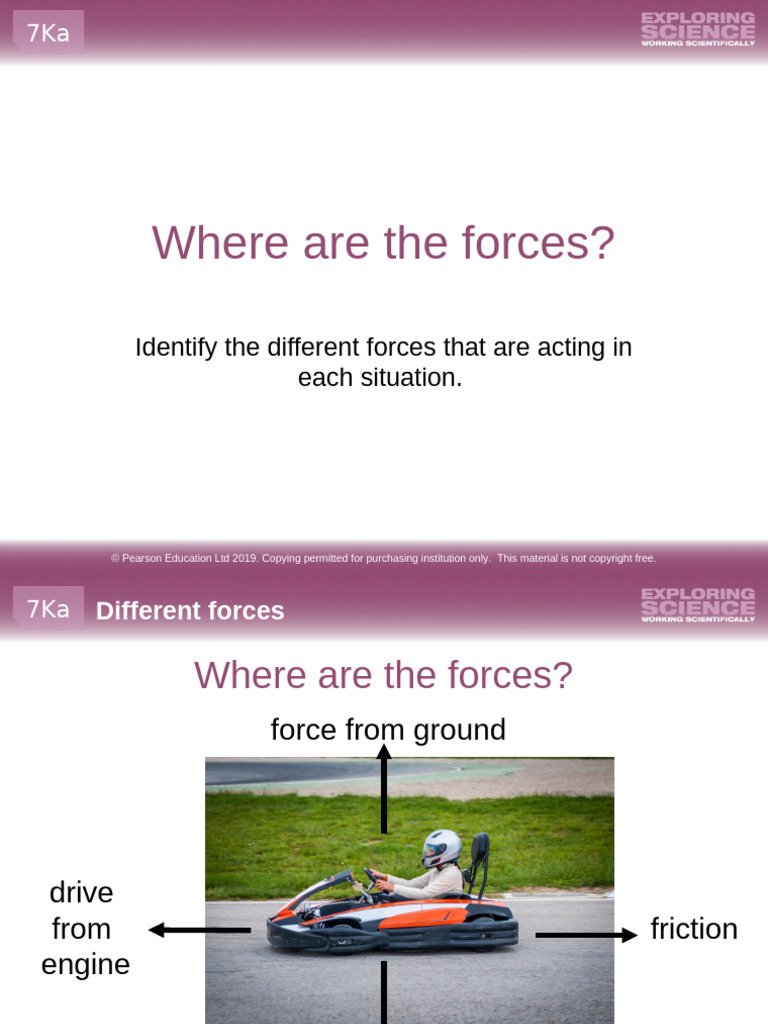 7Ka

EXPLORING SCIENCE
WORKING SCIENTIFICALLY

Where are the forces?

Identify the different forces that are acting in each situation.

© Pearson Education Ltd 2019. Copying permitted for purchasing institution only. This material is not copyright free.

7Ka Different forces

EXPLORING SCIENCE
WORKING SCIENTIFICALLY

Where are the forces?

force from ground

drive from engine

friction